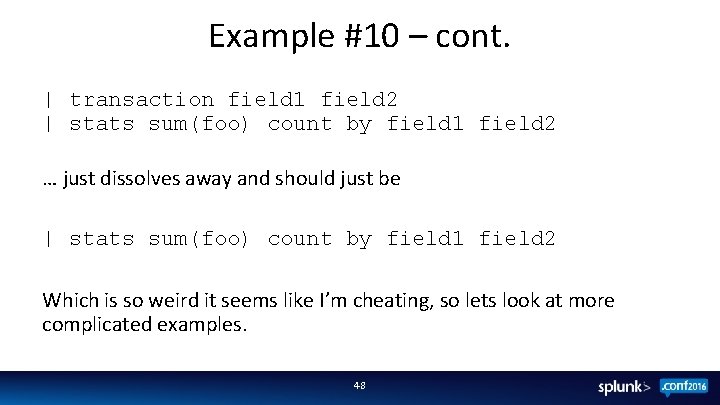 Example #10 – cont.

| transaction field1 field2
| stats sum(foo) count by field1 field2

… just dissolves away and should just be

| stats sum(foo) count by field1 field2

Which is so weird it seems like I'm cheating, so lets look at more complicated examples.

48

splunk> .conf2016